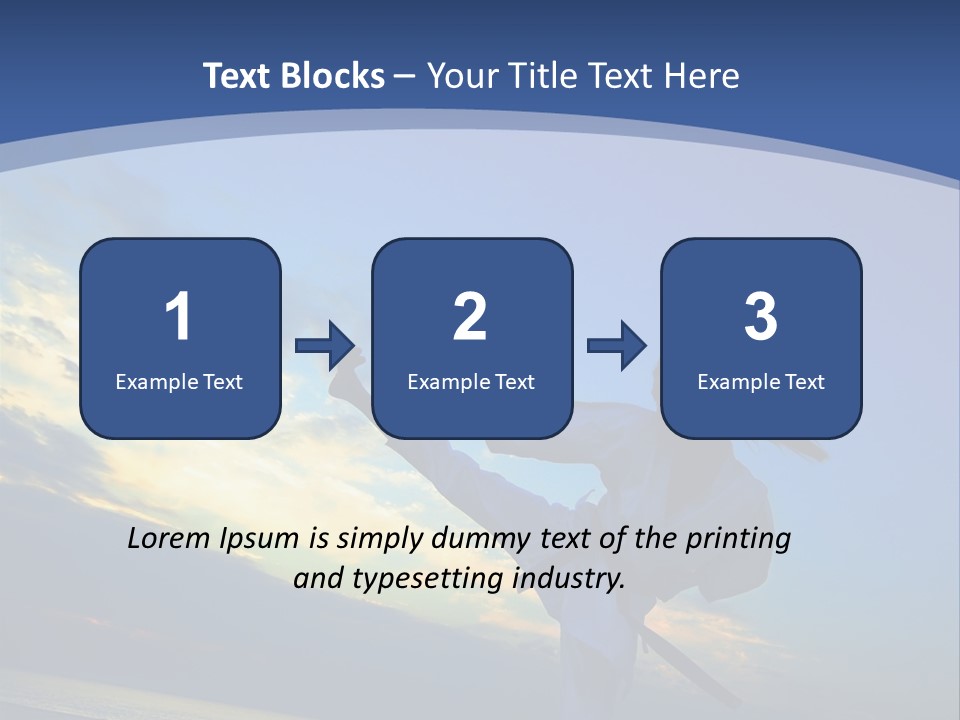 Text Blocks – Your Title Text Here

1
Example Text

2
Example Text

3
Example Text

Lorem Ipsum is simply dummy text of the printing and typesetting industry.